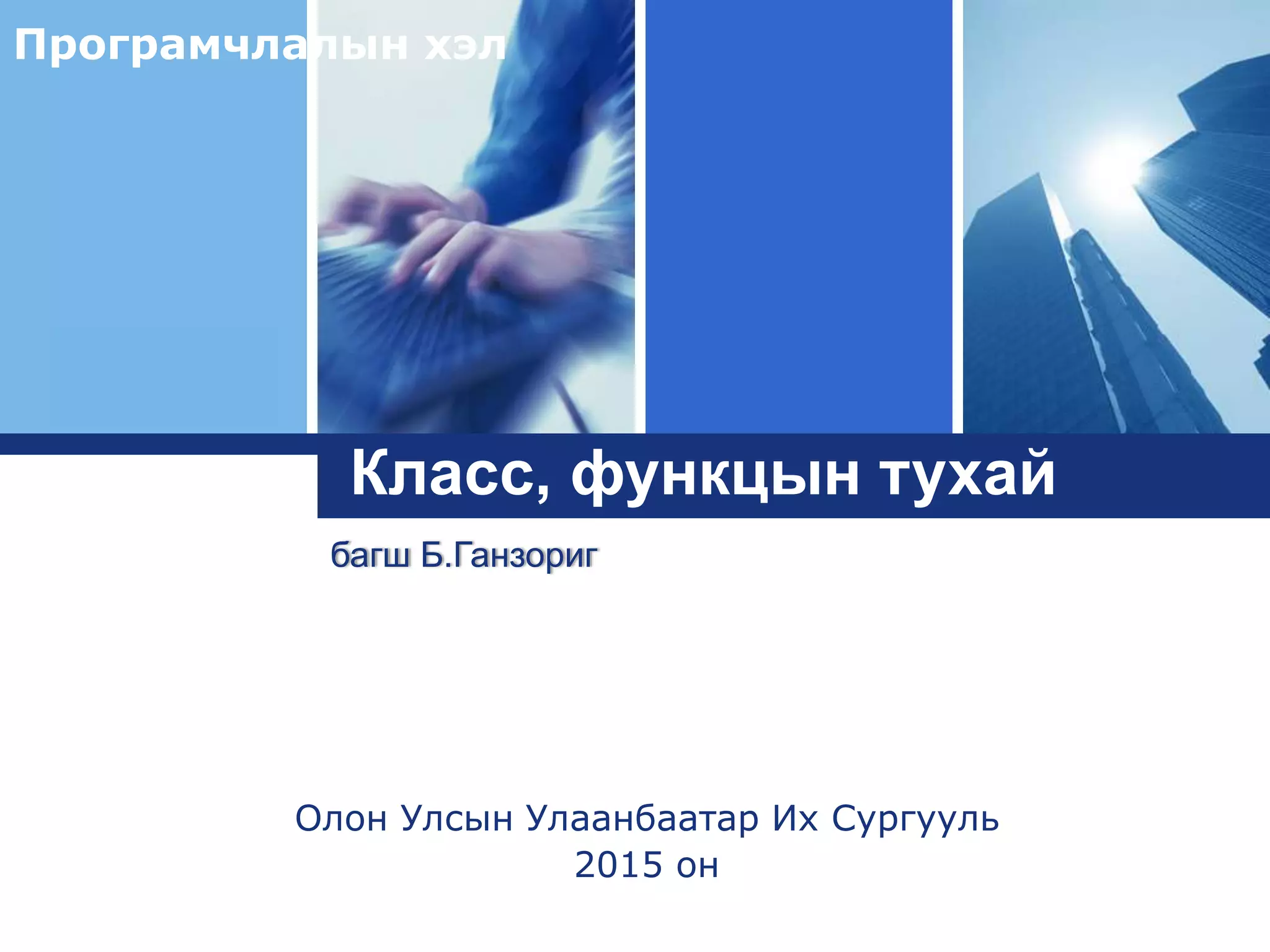 Програмчлалын хэл

Класс, функцын тухай

багш Б.Ганзориг

Олон Улсын Улаанбаатар Их Сургууль
2015 он